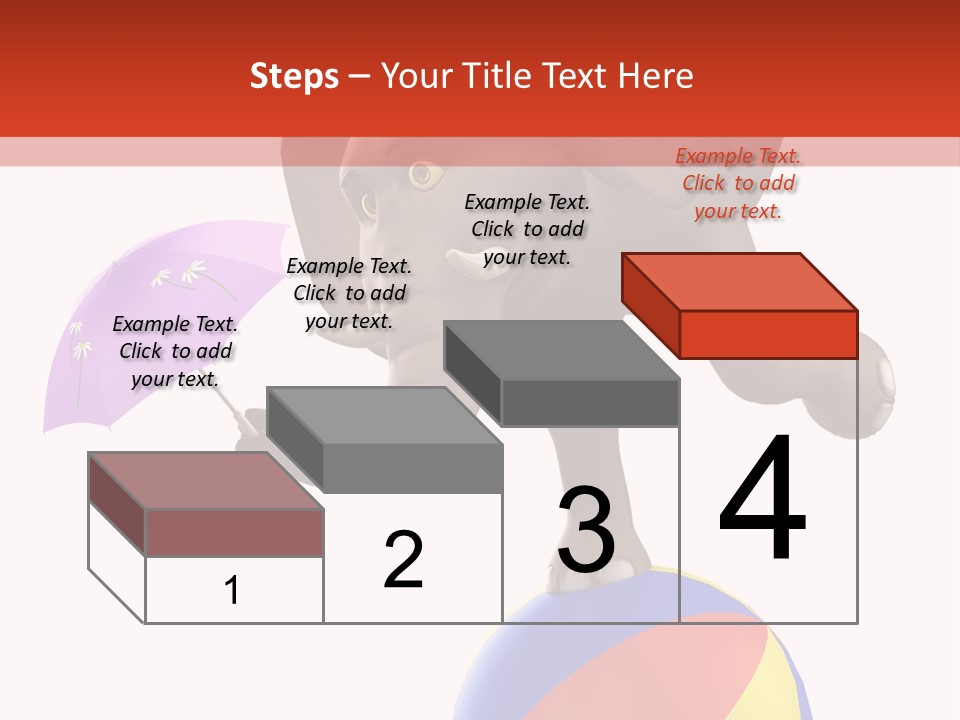 Steps – Your Title Text Here

Example Text. Click to add your text.

Example Text. Click to add your text.

Example Text. Click to add your text.

Example Text. Click to add your text.

1

2

3

4